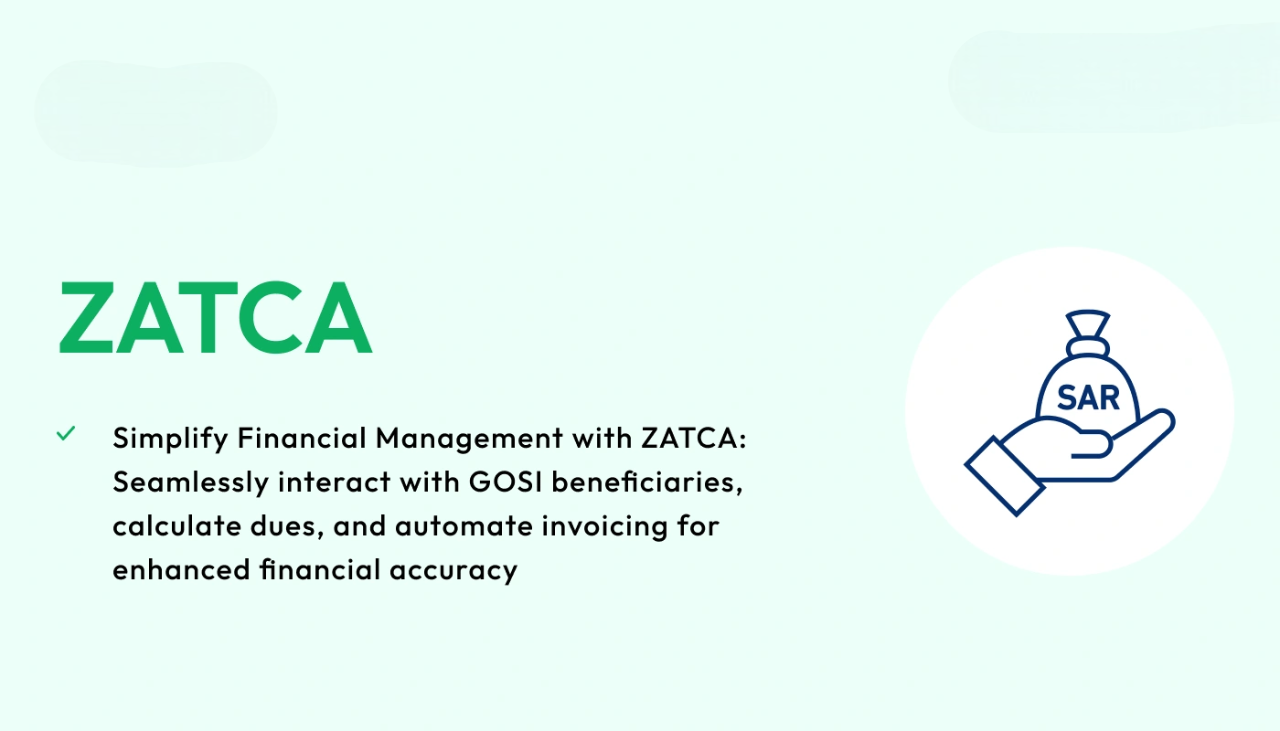 ZATCA

Simplify Financial Management with ZATCA: Seamlessly interact with GOSI beneficiaries, calculate dues, and automate invoicing for enhanced financial accuracy

SAR